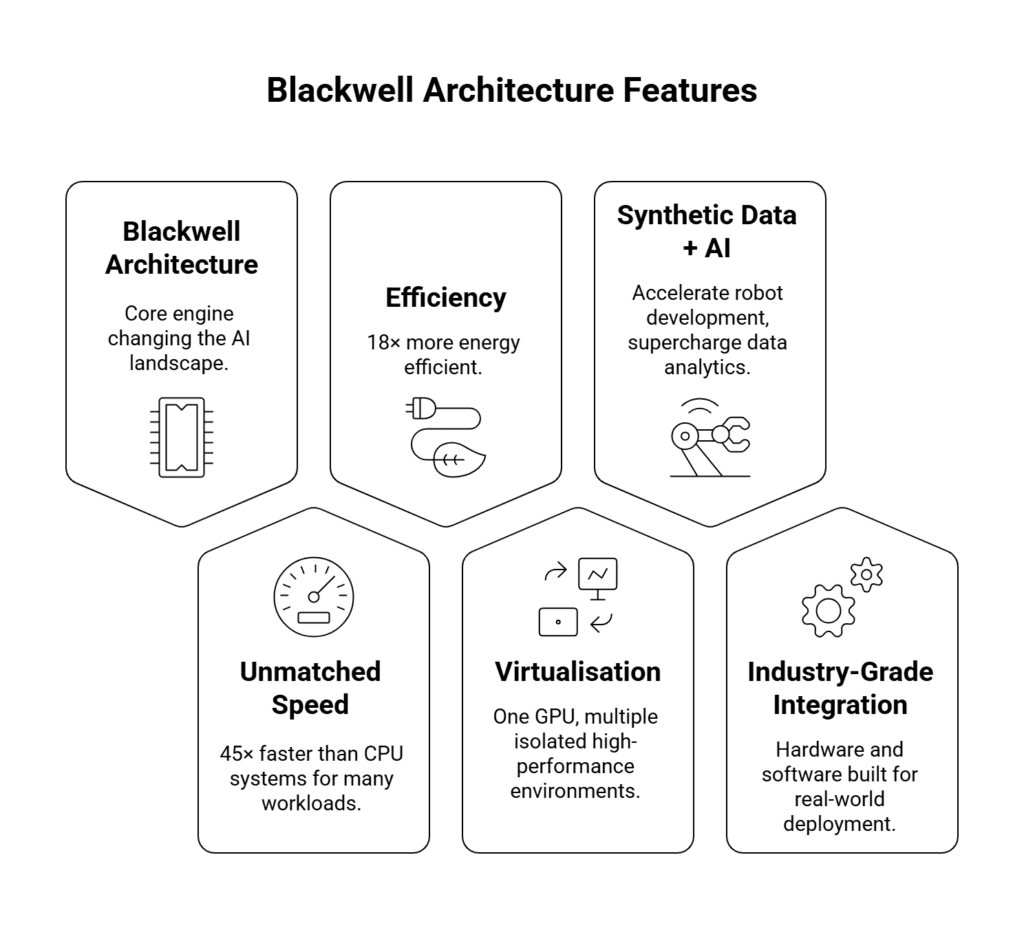 Blackwell Architecture Features

Blackwell Architecture

Core engine changing the AI landscape.

Efficiency

18× more energy efficient.

Synthetic Data + AI

Accelerate robot development, supercharge data analytics.

Unmatched Speed

45× faster than CPU systems for many workloads.

Virtualisation

One GPU, multiple isolated high-performance environments.

Industry-Grade Integration

Hardware and software built for real-world deployment.